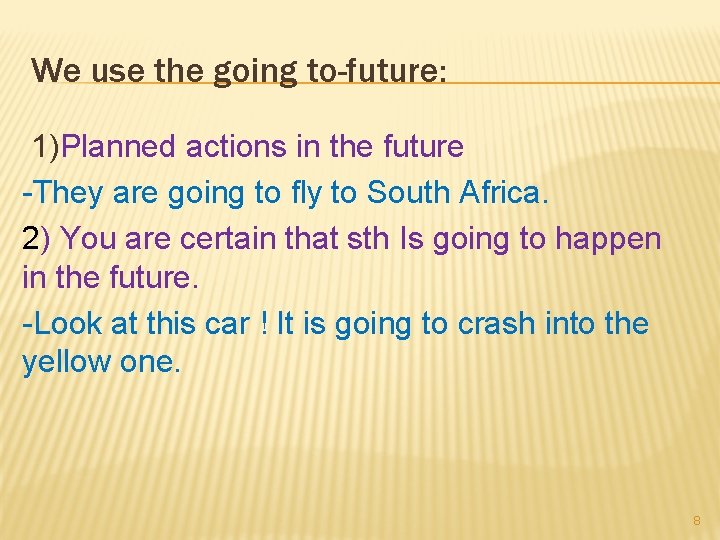 We use the going to-future:

1)Planned actions in the future

-They are going to fly to South Africa.

2) You are certain that sth Is going to happen in the future.

-Look at this car ! It is going to crash into the yellow one.

8